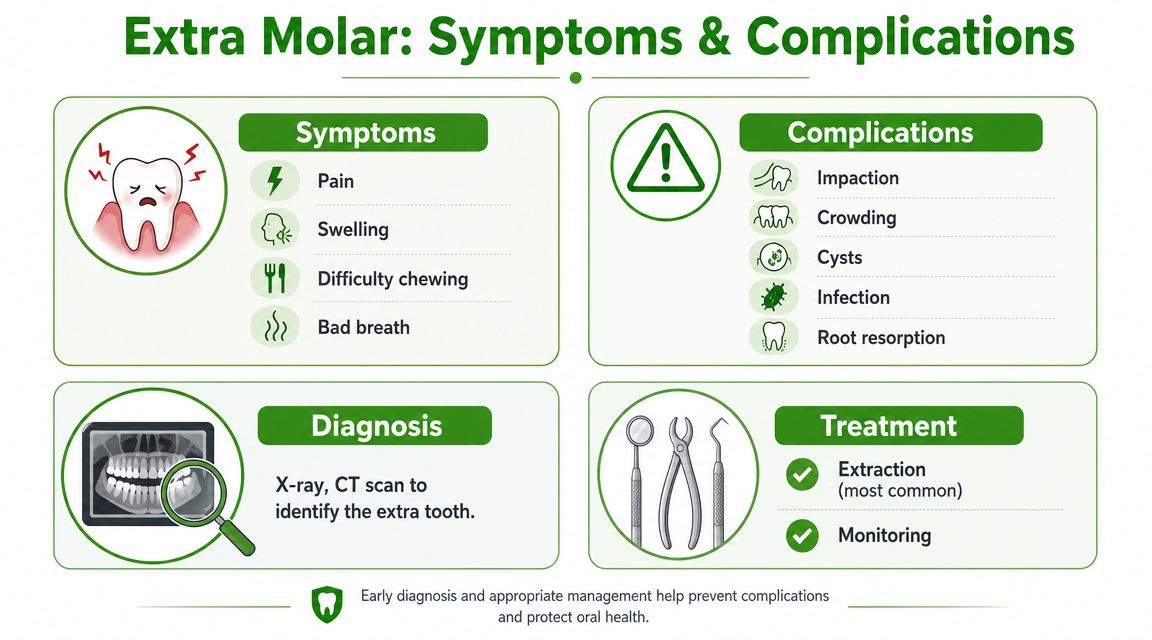 Extra Molar: Symptoms & Complications

Symptoms

Pain

Swelling

Difficulty chewing

Bad breath

Complications

Impaction

Crowding

Cysts

Infection

Root resorption

Diagnosis

X-ray, CT scan to identify the extra tooth.

Treatment

Extraction (most common)

Monitoring

Early diagnosis and appropriate management help prevent complications and protect oral health.